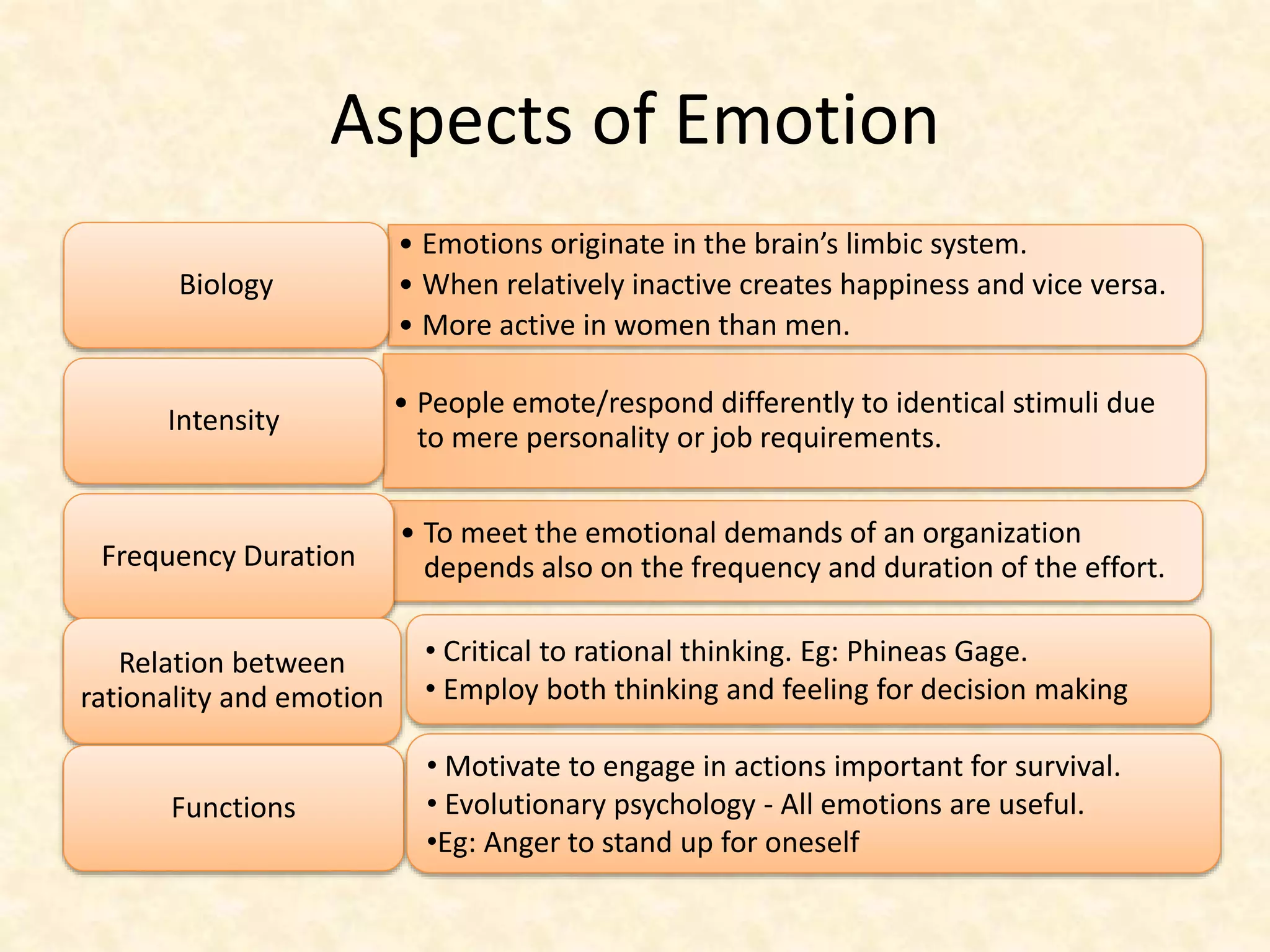 Aspects of Emotion

Biology

• Emotions originate in the brain's limbic system.
• When relatively inactive creates happiness and vice versa.
• More active in women than men.

Intensity

• People emote/respond differently to identical stimuli due to mere personality or job requirements.

Frequency Duration

• To meet the emotional demands of an organization depends also on the frequency and duration of the effort.

Relation between rationality and emotion

• Critical to rational thinking. Eg: Phineas Gage.
• Employ both thinking and feeling for decision making

Functions

• Motivate to engage in actions important for survival.
• Evolutionary psychology - All emotions are useful.
•Eg: Anger to stand up for oneself